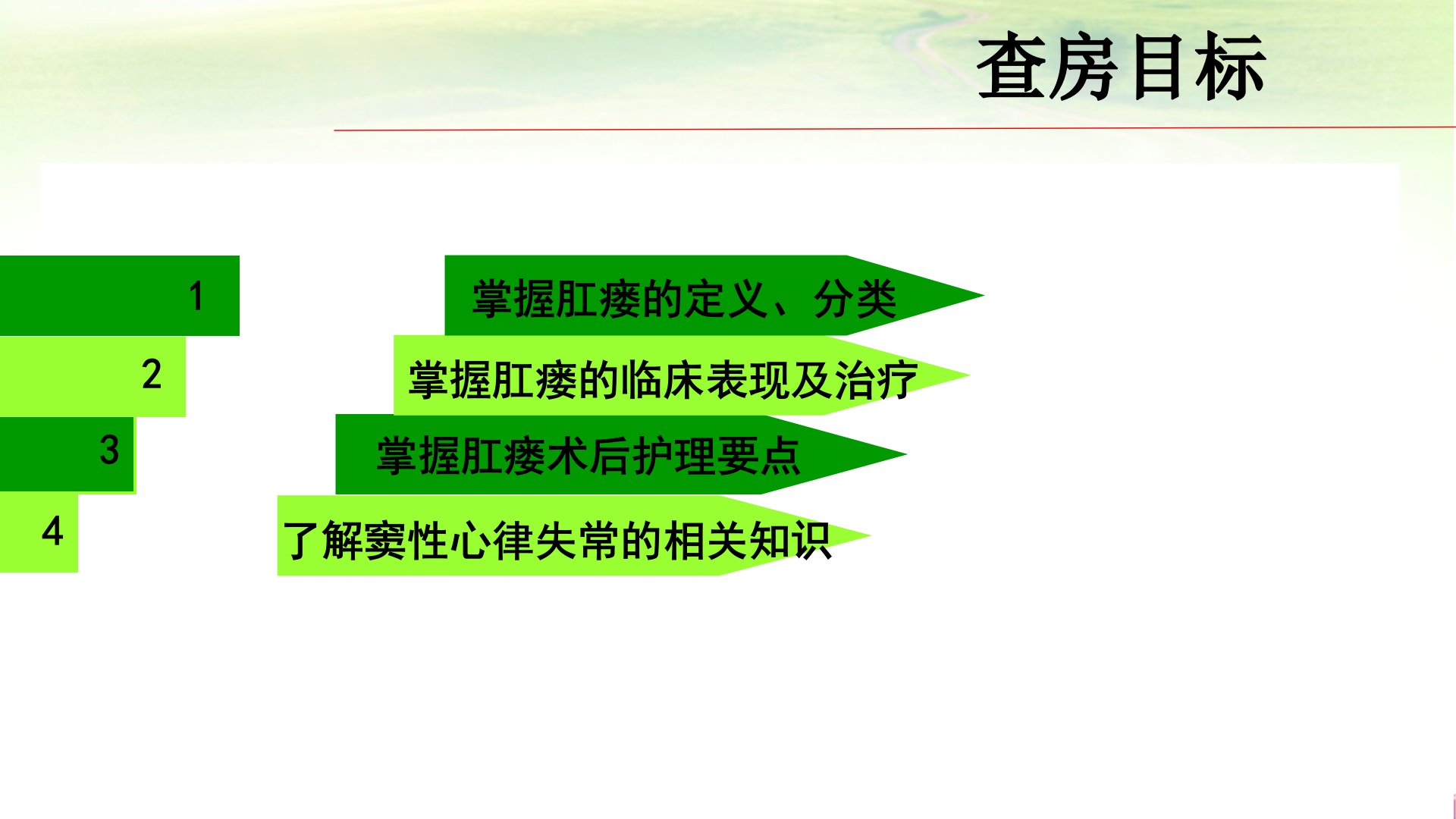 查房目标

1

掌握肛瘘的定义、分类

2

掌握肛瘘的临床表现及治疗

3

掌握肛瘘术后护理要点

4

了解窦性心律失常的相关知识